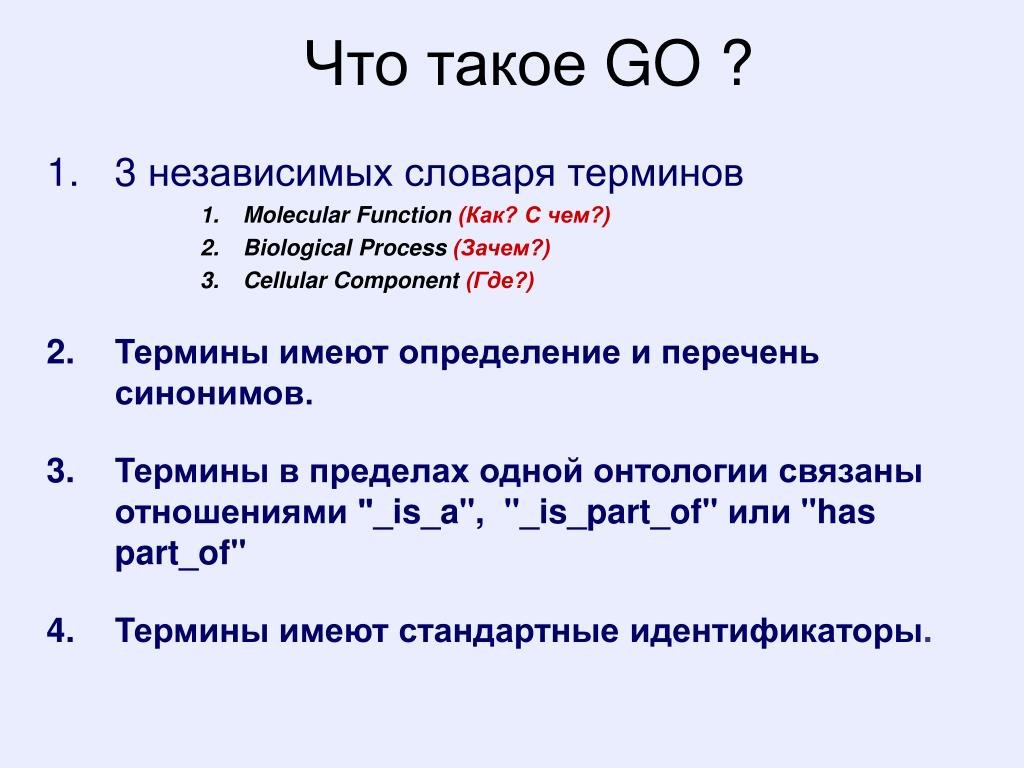 Что такое GO ?

1. 3 независимых словаря терминов
1. Molecular Function (Как? С чем?)
2. Biological Process (Зачем?)
3. Cellular Component (Где?)

2. Термины имеют определение и перечень синонимов.

3. Термины в пределах одной онтологии связаны отношениями "_is_a", "_is_part_of" или "has part_of"

4. Термины имеют стандартные идентификаторы.